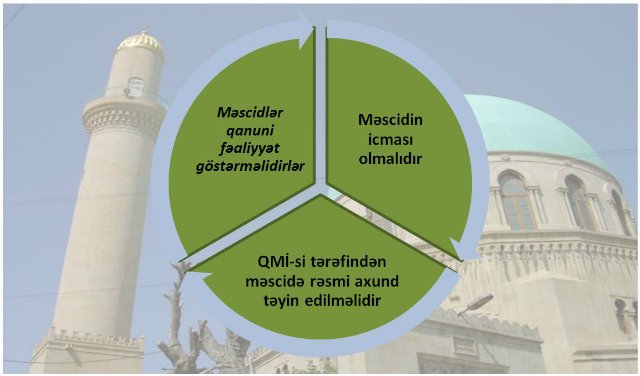 Məscidlər qanuni fəaliyyət göstərməlidirlər

Məscidin icması olmalıdır

QMİ-si tərəfindən məscidə rəsmi axund təyin edilməlidir